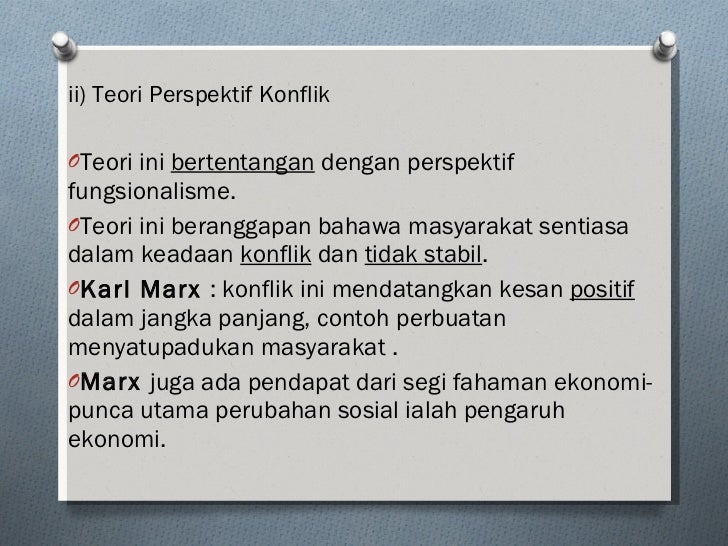 ii) Teori Perspektif Konflik

Teori ini bertentangan dengan perspektif fungsionalisme.

Teori ini beranggapan bahawa masyarakat sentiasa dalam keadaan konflik dan tidak stabil.

Karl Marx : konflik ini mendatangkan kesan positif dalam jangka panjang, contoh perbuatan menyatupadukan masyarakat .

Marx juga ada pendapat dari segi fahaman ekonomi-punca utama perubahan sosial ialah pengaruh ekonomi.